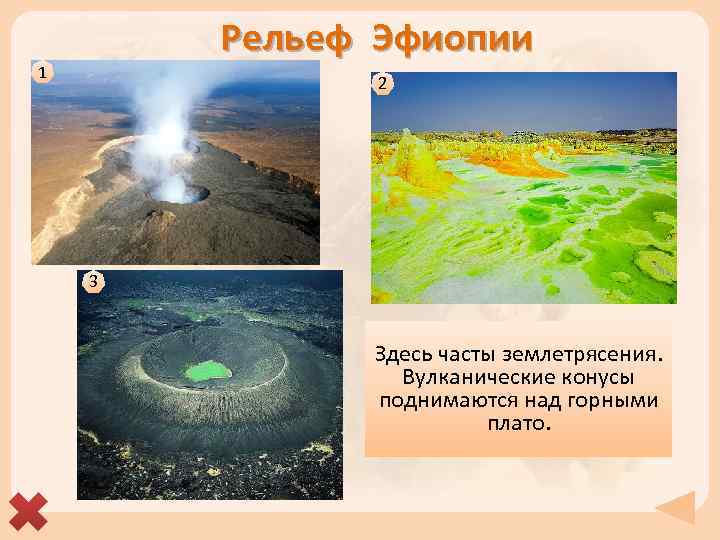 Рельеф Эфиопии

1

2

3

Здесь часты землетрясения. Вулканические конусы поднимаются над горными плато.